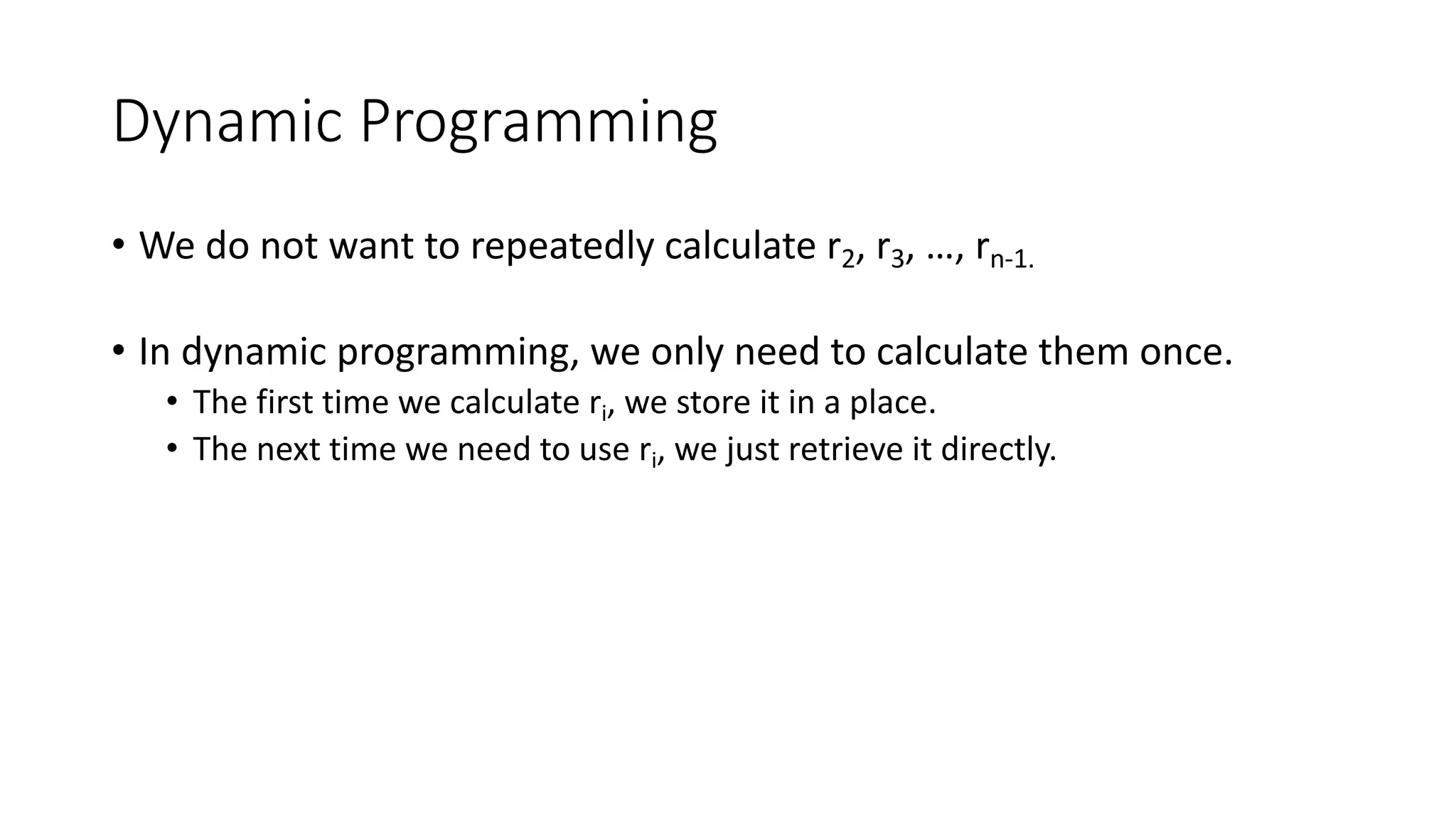 Dynamic Programming

• We do not want to repeatedly calculate $r_2$, $r_3$, …, $r_{n-1.}$

• In dynamic programming, we only need to calculate them once.
  • The first time we calculate $r_i$, we store it in a place.
  • The next time we need to use $r_i$, we just retrieve it directly.